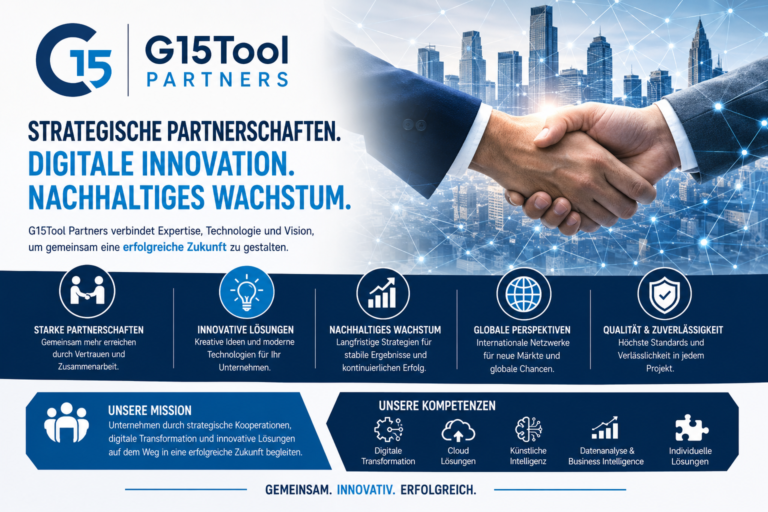 G15

G15Tool PARTNERS

STRATEGISCHE PARTNERSCHAFTEN.
DIGITALE INNOVATION.
NACHHALTIGES WACHSTUM.

G15Tool Partners verbindet Expertise, Technologie und Vision, um gemeinsam eine erfolgreiche Zukunft zu gestalten.

STARKE PARTNERSCHAFTEN
Gemeinsam mehr erreichen durch Vertrauen und Zusammenarbeit.

INNOVATIVE LÖSUNGEN
Kreative Ideen und moderne Technologien für Ihr Unternehmen.

NACHHALTIGES WACHSTUM
Langfristige Strategien für stabile Ergebnisse und kontinuierlichen Erfolg.

GLOBALE PERSPEKTIVEN
Internationale Netzwerke für neue Märkte und globale Chancen.

QUALITÄT & ZUVERLÄSSIGKEIT
Höchste Standards und Verlässlichkeit in jedem Projekt.

UNSERE MISSION
Unternehmen durch strategische Kooperationen, digitale Transformation und innovative Lösungen auf dem Weg in eine erfolgreiche Zukunft begleiten.

UNSERE KOMPETENZEN
Digitale Transformation
Cloud Lösungen
Künstliche Intelligenz
Datenanalyse & Business Intelligence
Individuelle Lösungen

GEMEINSAM. INNOVATIV. ERFOLGREICH.